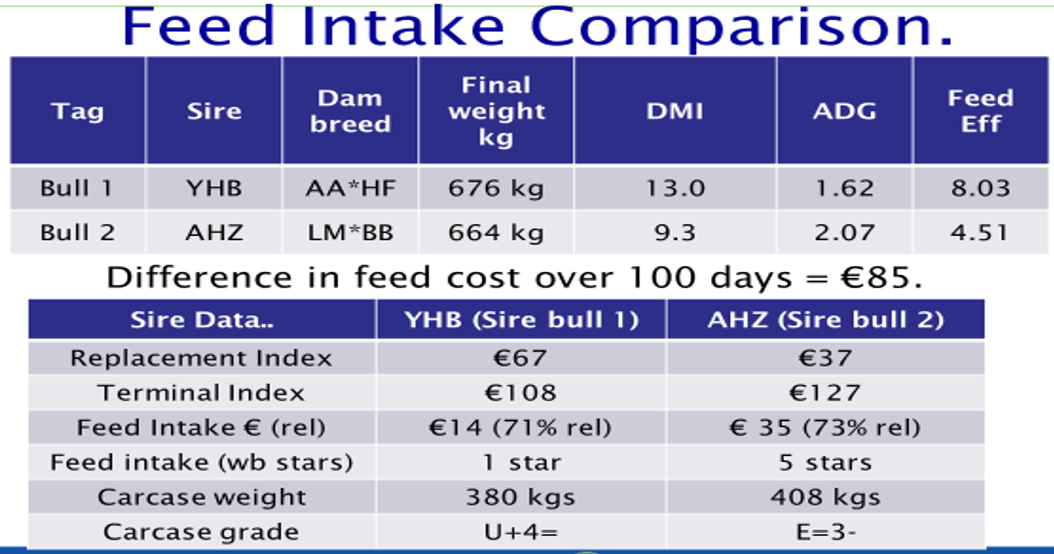 Feed Intake Comparison.

| Tag | Sire | Dam breed | Final weight kg | DMI | ADG | Feed Eff |
|---|---|---|---|---|---|---|
| Bull 1 | YHB | AA*HF | 676 kg | 13.0 | 1.62 | 8.03 |
| Bull 2 | AHZ | LM*BB | 664 kg | 9.3 | 2.07 | 4.51 |

Difference in feed cost over 100 days = €85.

| Sire Data.. | YHB (Sire bull 1) | AHZ (Sire bull 2) |
|---|---|---|
| Replacement Index | €67 | €37 |
| Terminal Index | €108 | €127 |
| Feed Intake € (rel) | €14 (71% rel) | € 35 (73% rel) |
| Feed intake (wb stars) | 1 star | 5 stars |
| Carcase weight | 380 kgs | 408 kgs |
| Carcase grade | U+4= | E=3- |